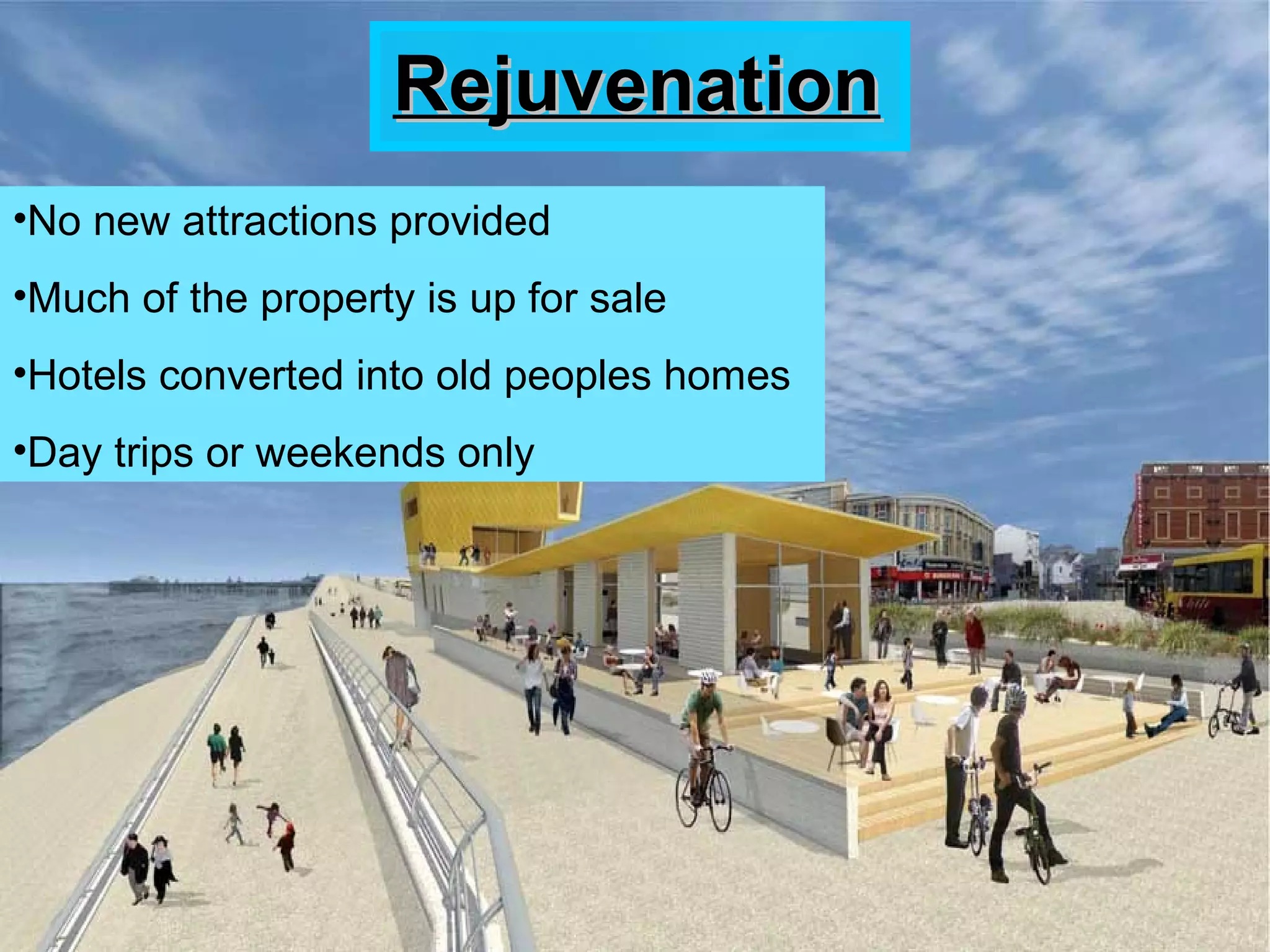 Rejuvenation

•No new attractions provided

•Much of the property is up for sale

•Hotels converted into old peoples homes

•Day trips or weekends only